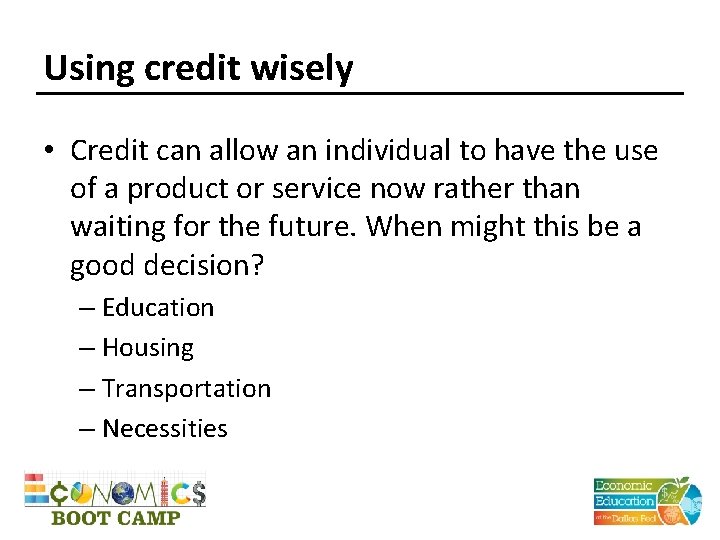 Using credit wisely

• Credit can allow an individual to have the use of a product or service now rather than waiting for the future. When might this be a good decision?
– Education
– Housing
– Transportation
– Necessities

ECONOMICS
BOOT CAMP

Economic Education at the Dallas Fed